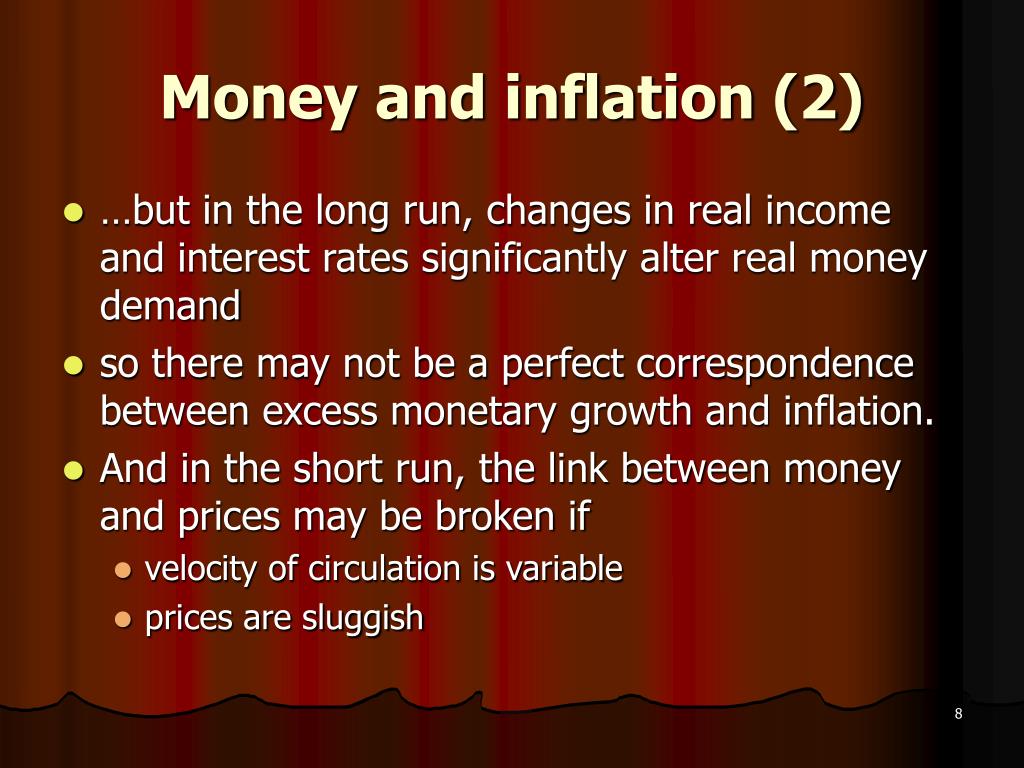 Money and inflation (2)

- …but in the long run, changes in real income and interest rates significantly alter real money demand
- so there may not be a perfect correspondence between excess monetary growth and inflation.
- And in the short run, the link between money and prices may be broken if
  - velocity of circulation is variable
  - prices are sluggish

8